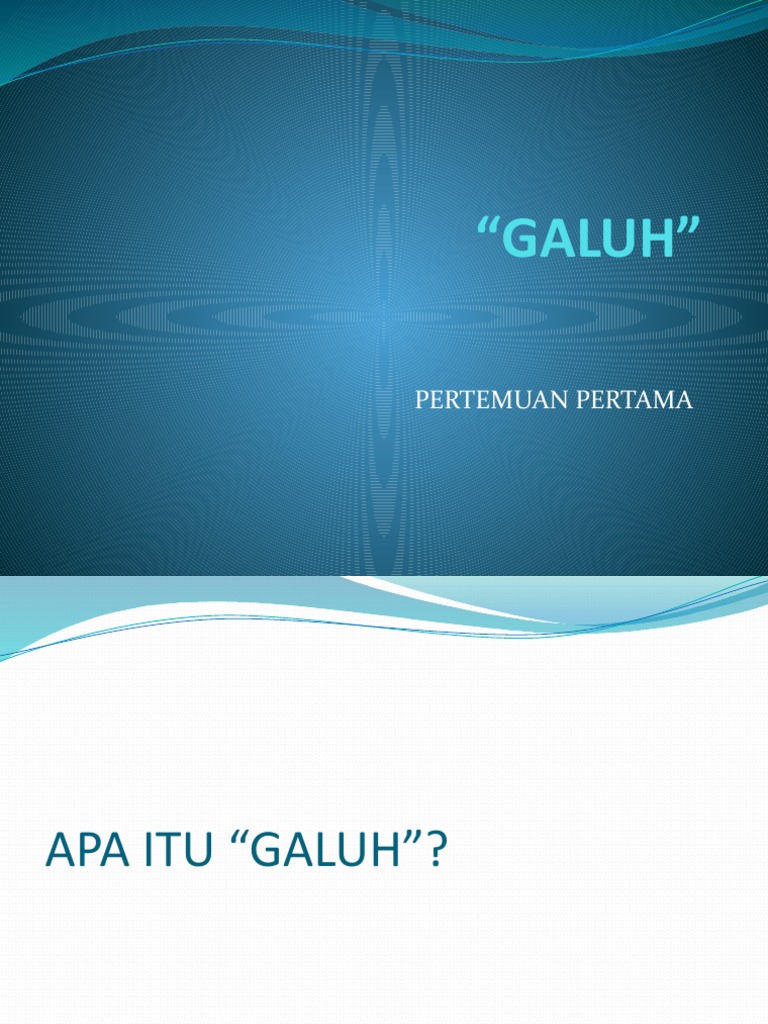 “GALUH”

PERTEMUAN PERTAMA

APA ITU “GALUH”?